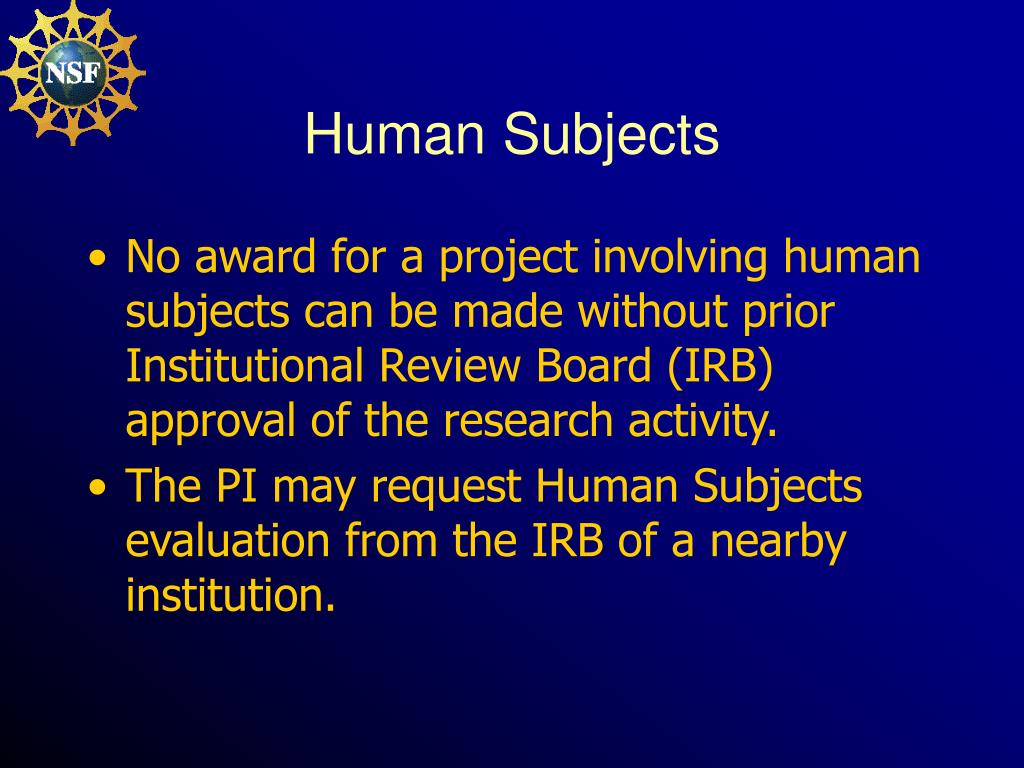 NSF

Human Subjects

• No award for a project involving human subjects can be made without prior Institutional Review Board (IRB) approval of the research activity.
• The PI may request Human Subjects evaluation from the IRB of a nearby institution.